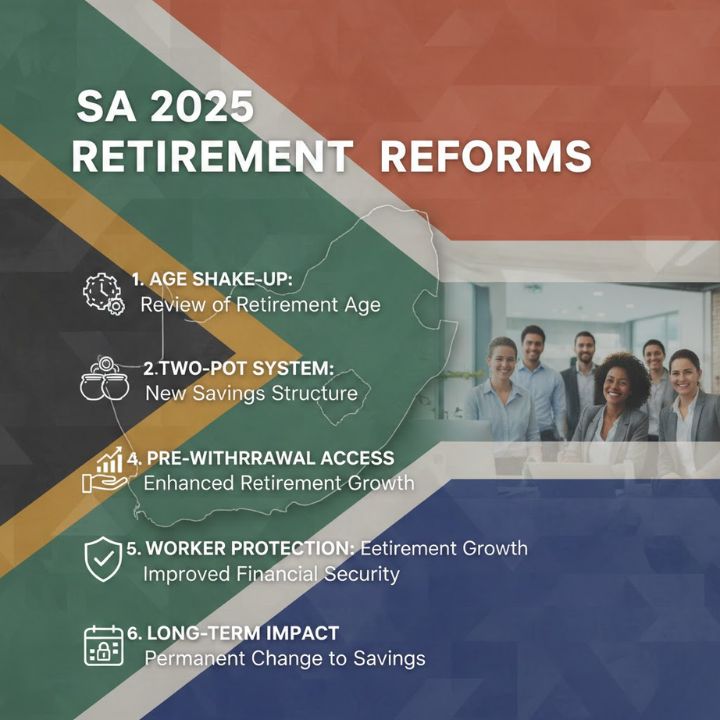 SA 2025
RETIREMENT REFORMS

1. AGE SHAKE-UP:
Review of Retirement Age

2.TWO-POT SYSTEM:
New Savings Structure

4. PRE-WITHRRAWAL ACCESS
Enhanced Retirement Growth

5. WORKER PROTECTION: Eetirement Growth
Improved Financial Security

6. LONG-TERM IMPACT
Permanent Change to Savings